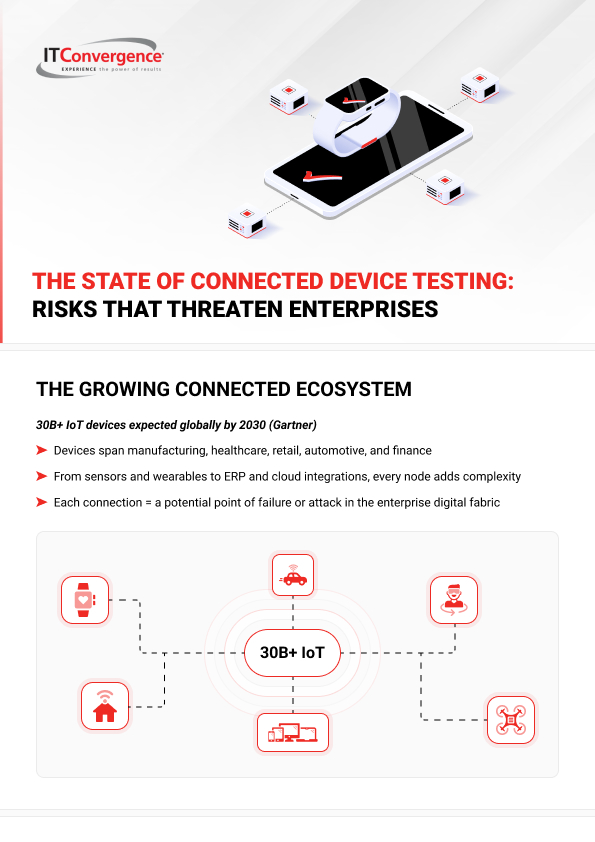 ITConvergence
EXPERIENCE the power of results

THE STATE OF CONNECTED DEVICE TESTING: RISKS THAT THREATEN ENTERPRISES

THE GROWING CONNECTED ECOSYSTEM

30B+ IoT devices expected globally by 2030 (Gartner)

Devices span manufacturing, healthcare, retail, automotive, and finance

From sensors and wearables to ERP and cloud integrations, every node adds complexity

Each connection = a potential point of failure or attack in the enterprise digital fabric

30B+ IoT